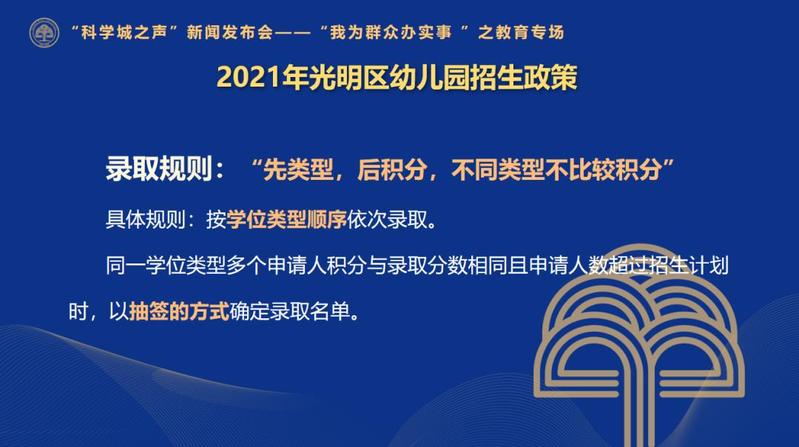 “科学城之声”新闻发布会——“我为群众办实事 ”之教育专场

2021年光明区幼儿园招生政策

录取规则：“先类型，后积分，不同类型不比较积分”

具体规则：按学位类型顺序依次录取。

同一学位类型多个申请人积分与录取分数相同且申请人数超过招生计划时，以抽签的方式确定录取名单。